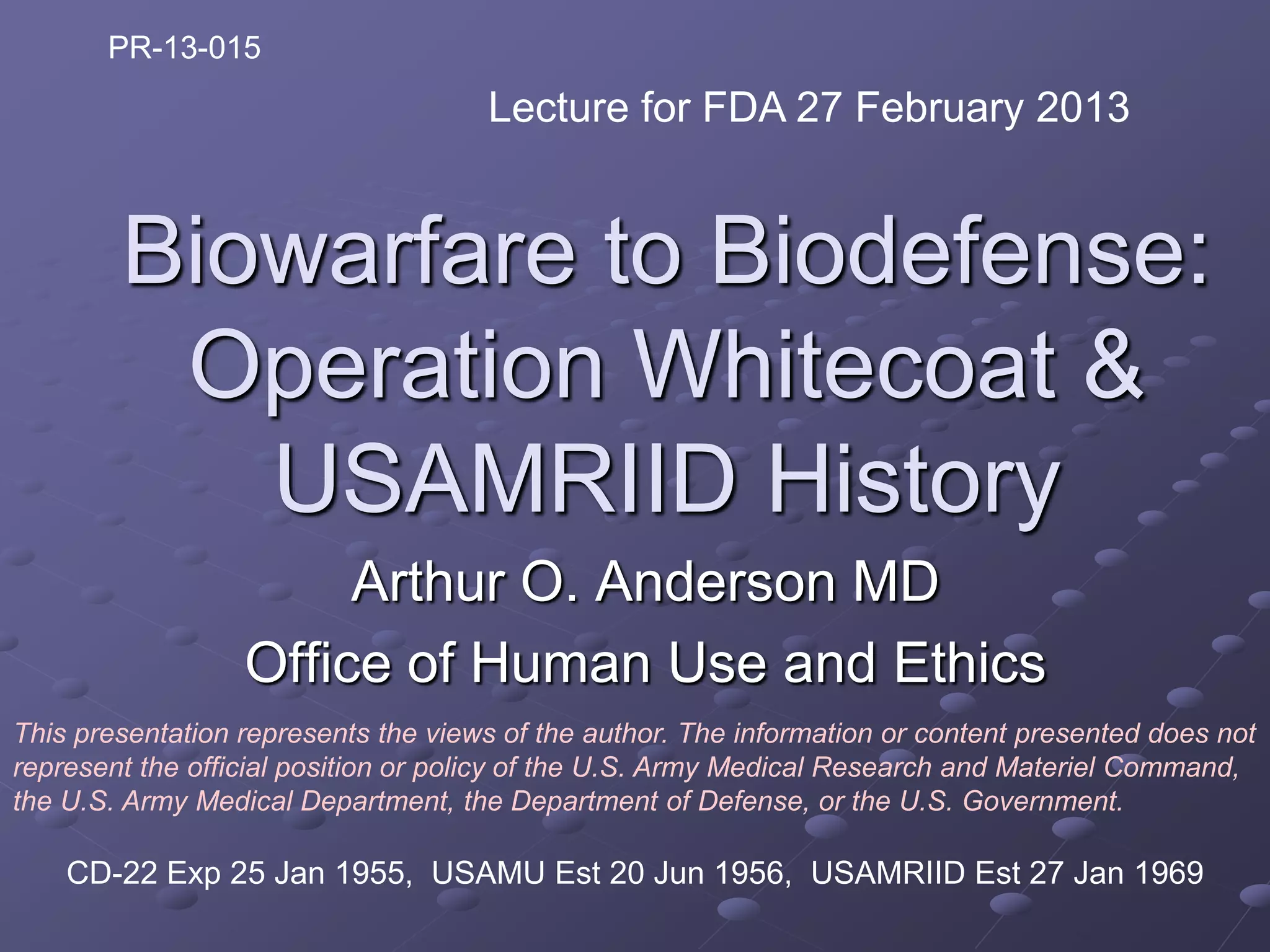 PR-13-015

Lecture for FDA 27 February 2013

Biowarfare to Biodefense: Operation Whitecoat & USAMRIID History

Arthur O. Anderson MD

Office of Human Use and Ethics

This presentation represents the views of the author. The information or content presented does not represent the official position or policy of the U.S. Army Medical Research and Materiel Command, the U.S. Army Medical Department, the Department of Defense, or the U.S. Government.

CD-22 Exp 25 Jan 1955, USAMU Est 20 Jun 1956, USAMRIID Est 27 Jan 1969